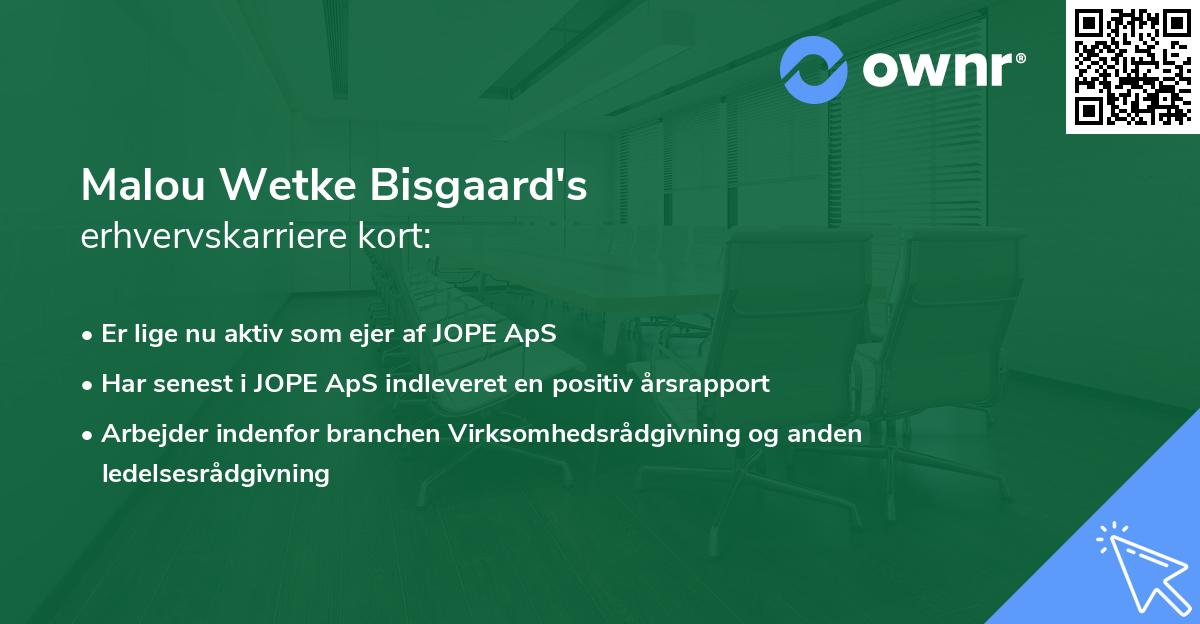 ownr®

Malou Wetke Bisgaard's
erhvervskarriere kort:

• Er lige nu aktiv som ejer af JOPE ApS
• Har senest i JOPE ApS indleveret en positiv årsrapport
• Arbejder indenfor branchen Virksomhedsrådgivning og anden ledelsesrådgivning